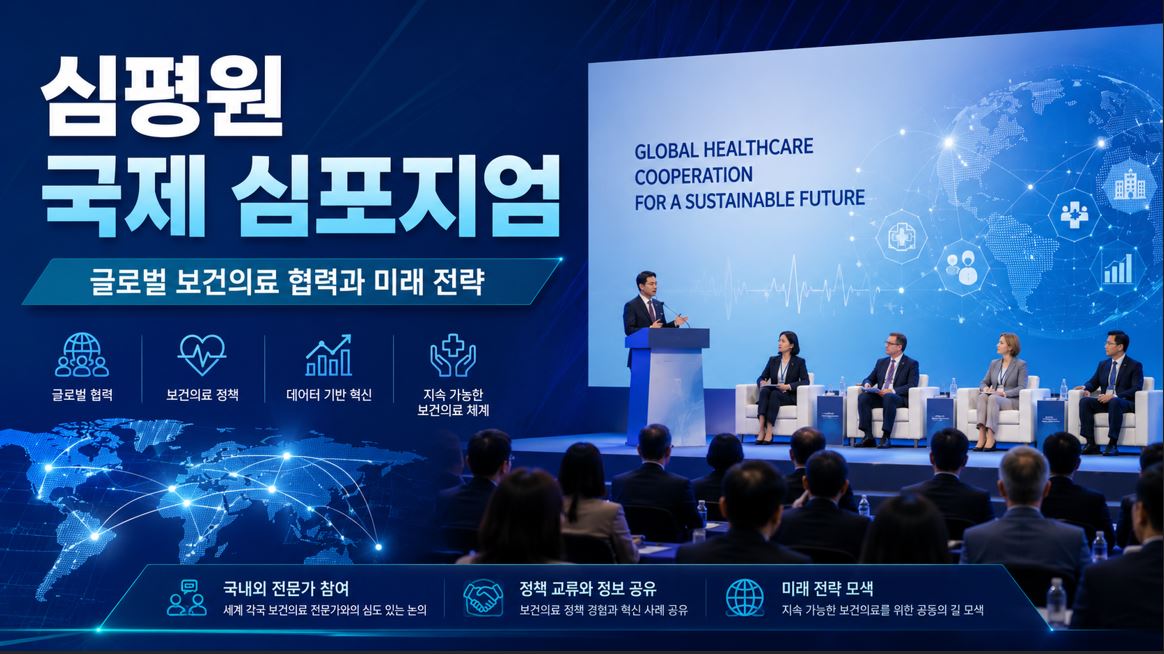 심평원
국제 심포지엄

글로벌 보건의료 협력과 미래 전략

글로벌 협력

보건의료 정책

데이터 기반 혁신

지속 가능한 보건의료 체계

GLOBAL HEALTHCARE COOPERATION FOR A SUSTAINABLE FUTURE

국내외 전문가 참여
세계 각국 보건의료 전문가와의 심도 있는 논의

정책 교류와 정보 공유
보건의료 정책 경험과 혁신 사례 공유

미래 전략 모색
지속 가능한 보건의료를 위한 공동의 길 모색